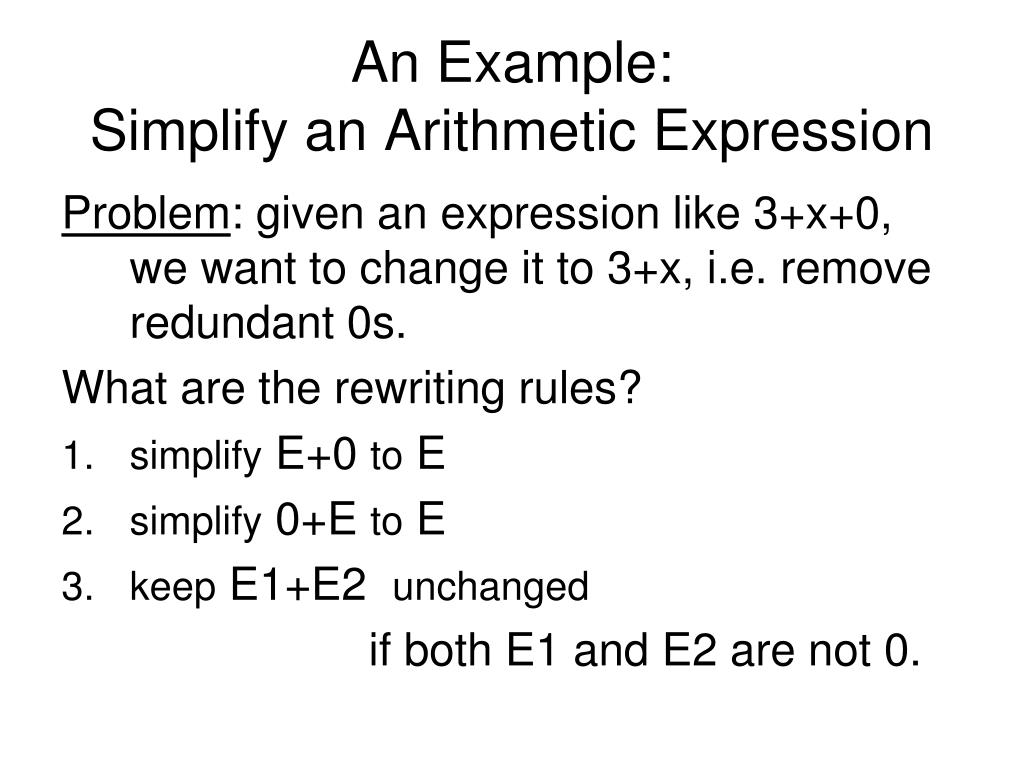 An Example:
Simplify an Arithmetic Expression

Problem: given an expression like 3+x+0, we want to change it to 3+x, i.e. remove redundant 0s.

What are the rewriting rules?

1. simplify E+0 to E
2. simplify 0+E to E
3. keep E1+E2 unchanged
if both E1 and E2 are not 0.